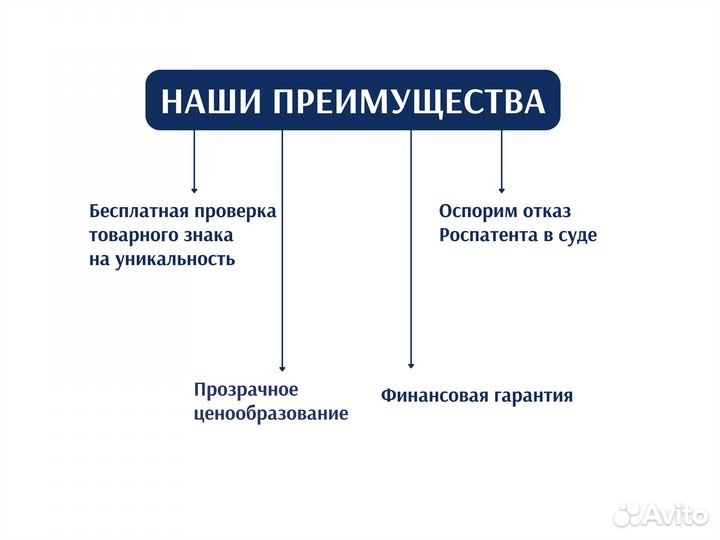 НАШИ ПРЕИМУЩЕСТВА

Бесплатная проверка товарного знака на уникальность

Оспорим отказ Роспатента в суде

Прозрачное ценообразование

Финансовая гарантия

Avito